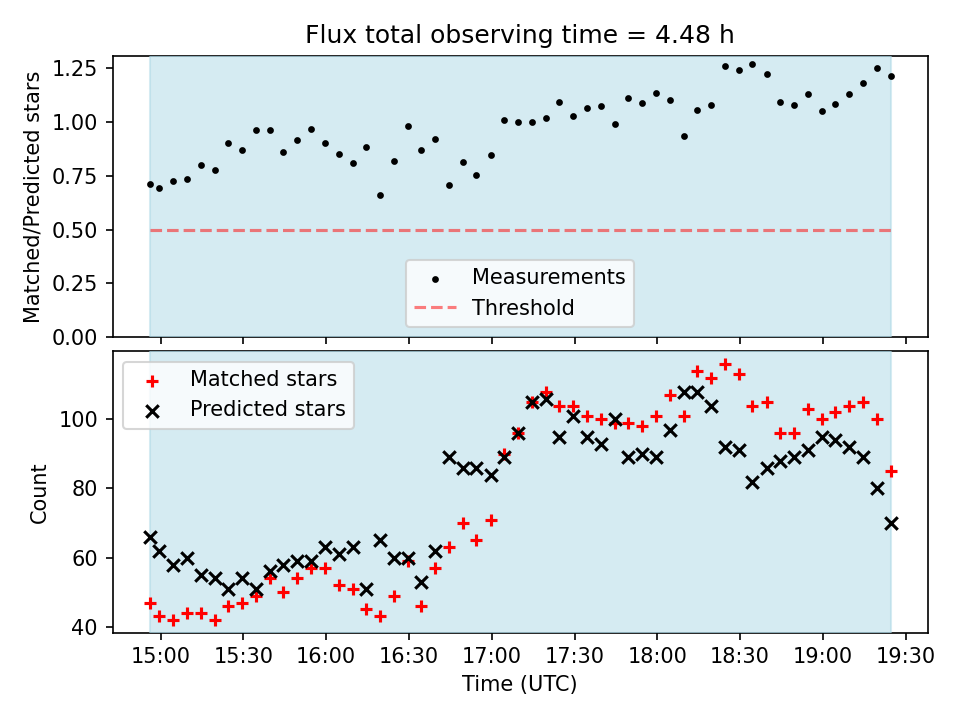 Flux total observing time = 4.48 h

Matched/Predicted stars

1.25
1.00
0.75
0.50
0.25
0.00

Measurements
Threshold

Matched stars
Predicted stars

Count

100
80
60
40

15:00 15:30 16:00 16:30 17:00 17:30 18:00 18:30 19:00 19:30

Time (UTC)